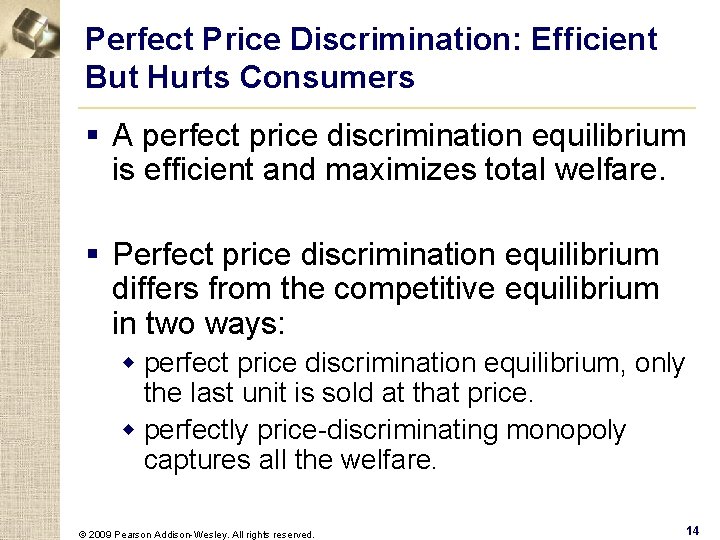 Perfect Price Discrimination: Efficient But Hurts Consumers

▪ A perfect price discrimination equilibrium is efficient and maximizes total welfare.

▪ Perfect price discrimination equilibrium differs from the competitive equilibrium in two ways:

◆ perfect price discrimination equilibrium, only the last unit is sold at that price.

◆ perfectly price-discriminating monopoly captures all the welfare.

© 2009 Pearson Addison-Wesley. All rights reserved.

14